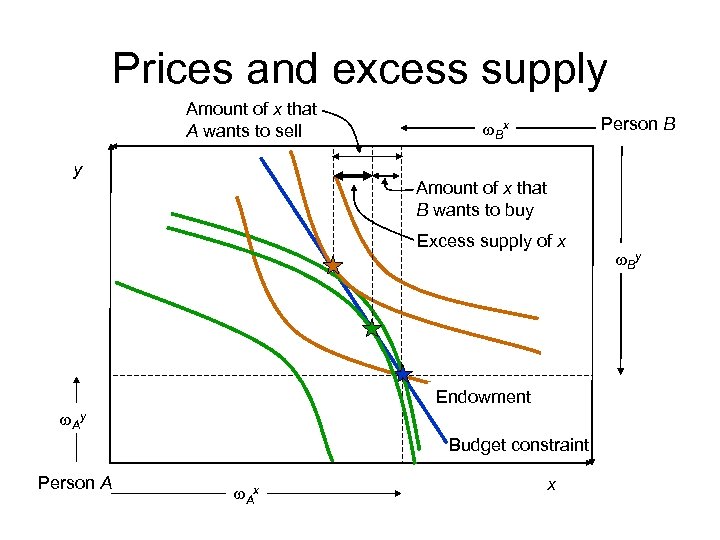 Prices and excess supply

Amount of x that A wants to sell

$\omega_B^x$

Person B

y

Amount of x that B wants to buy

Excess supply of x

$\omega_B^y$

Endowment

$\omega_A^y$

Budget constraint

Person A

$\omega_A^x$

x